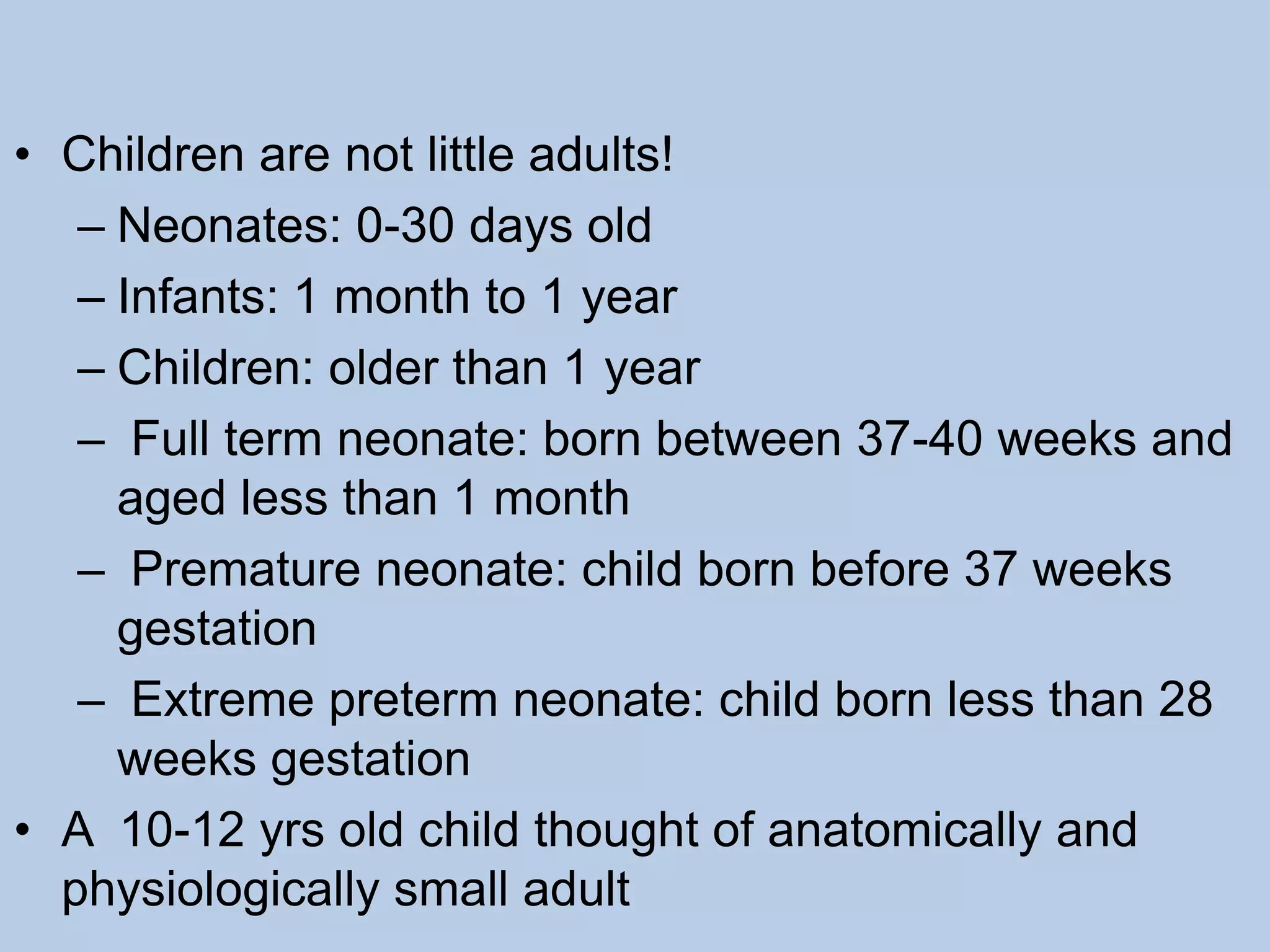 • Children are not little adults!
– Neonates: 0-30 days old
– Infants: 1 month to 1 year
– Children: older than 1 year
– Full term neonate: born between 37-40 weeks and aged less than 1 month
– Premature neonate: child born before 37 weeks gestation
– Extreme preterm neonate: child born less than 28 weeks gestation
• A 10-12 yrs old child thought of anatomically and physiologically small adult